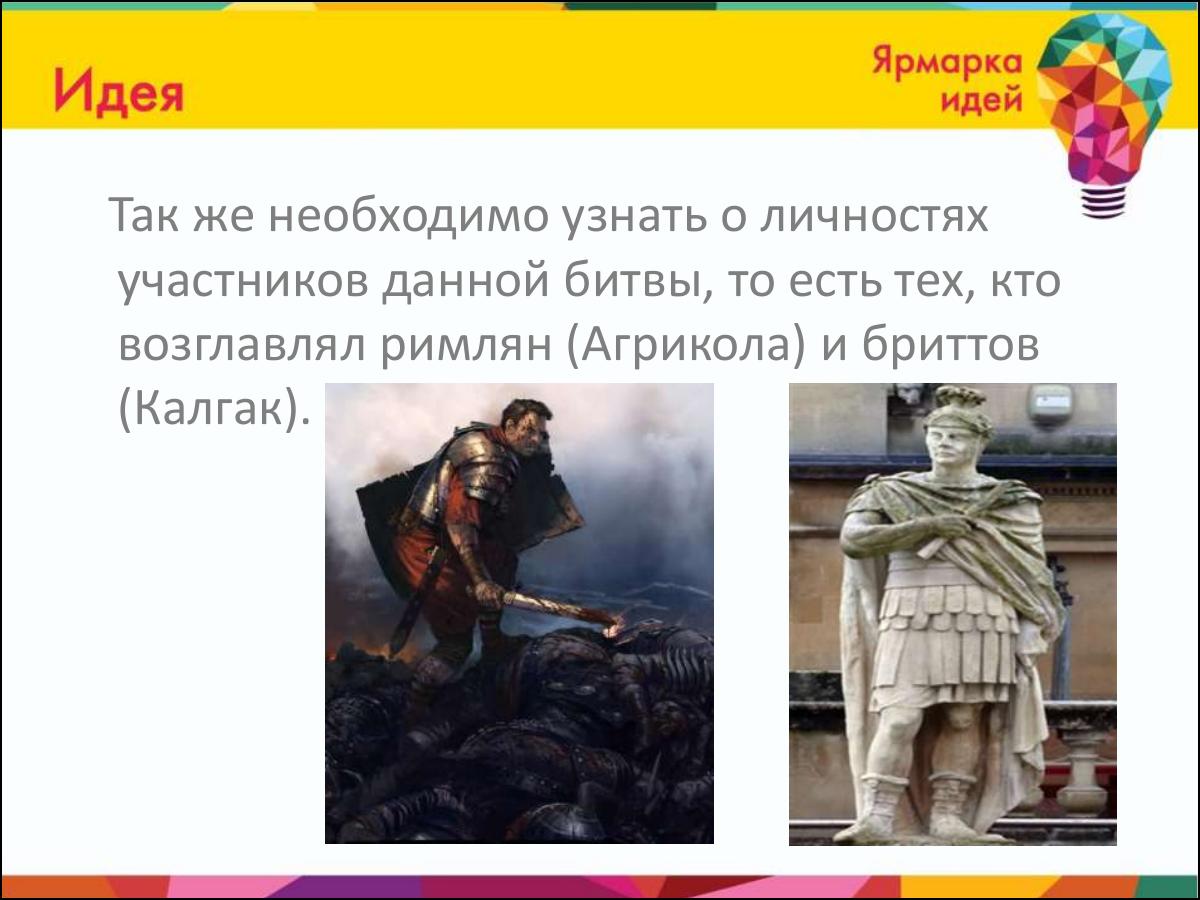 Идея

Ярмарка идей

Так же необходимо узнать о личностях участников данной битвы, то есть тех, кто возглавлял римлян (Агрикола) и бриттов (Калгак).